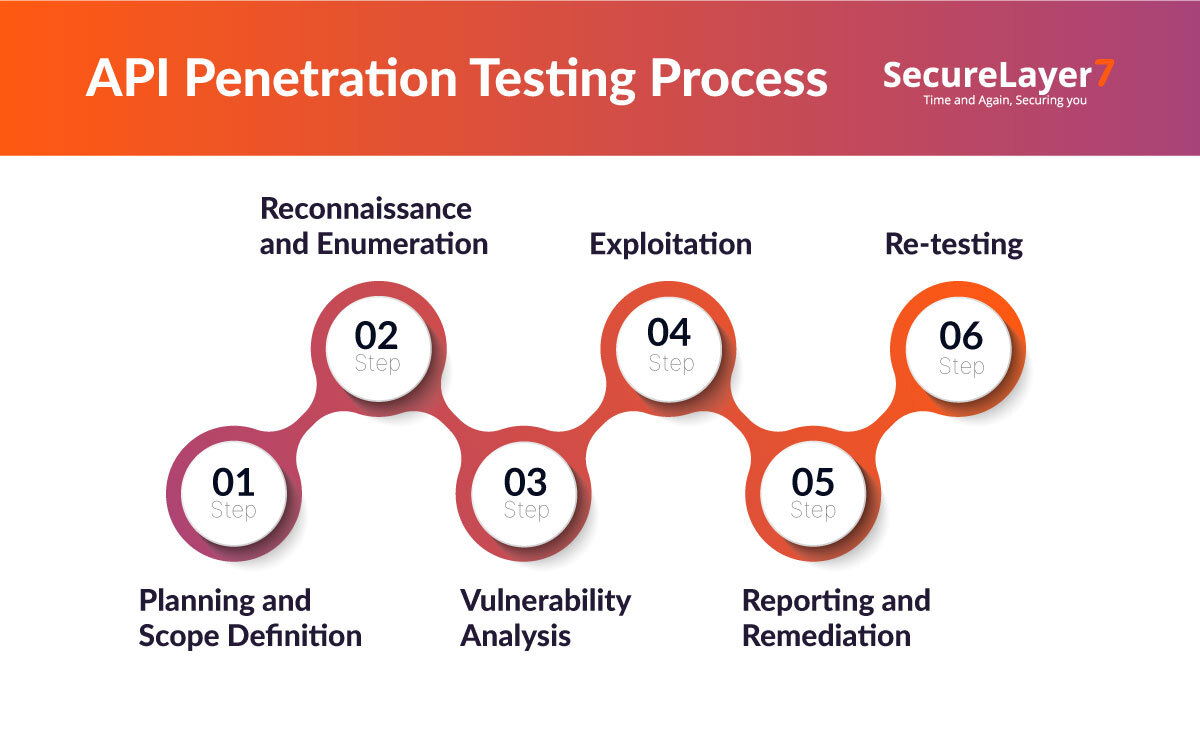 API Penetration Testing Process

SecureLayer7
Time and Again, Securing you

01
Step
Planning and Scope Definition

02
Step
Reconnaissance and Enumeration

03
Step
Vulnerability Analysis

04
Step
Exploitation

05
Step
Reporting and Remediation

06
Step
Re-testing